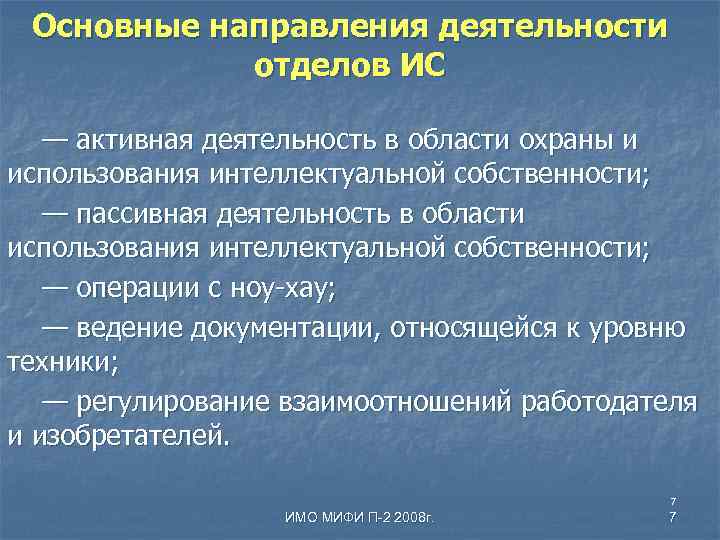 Основные направления деятельности отделов ИС

— активная деятельность в области охраны и использования интеллектуальной собственности;

— пассивная деятельность в области использования интеллектуальной собственности;

— операции с ноу-хау;

— ведение документации, относящейся к уровню техники;

— регулирование взаимоотношений работодателя и изобретателей.

ИМО МИФИ П-2 2008г.

7
7